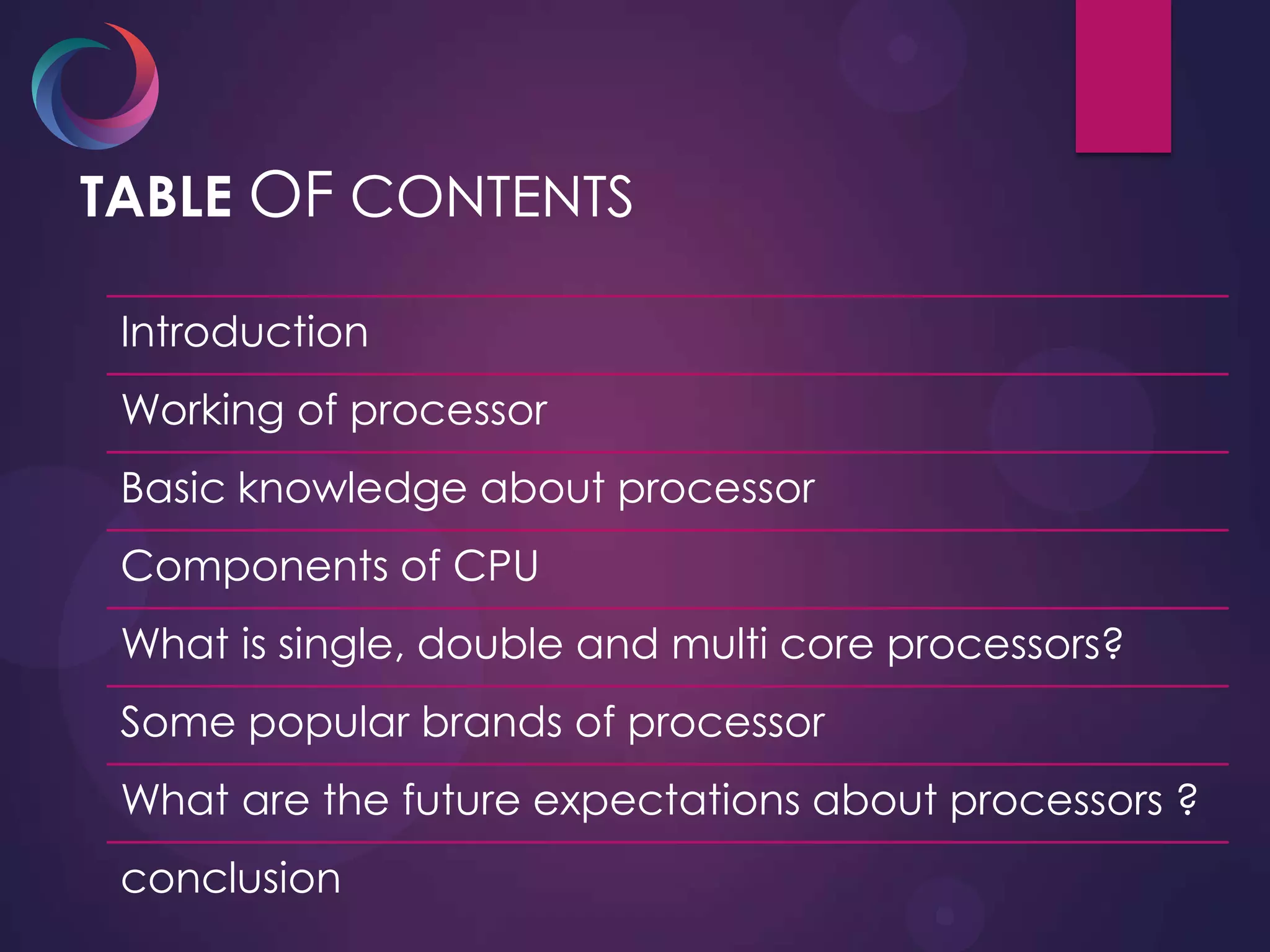 TABLE OF CONTENTS

Introduction

Working of processor

Basic knowledge about processor

Components of CPU

What is single, double and multi core processors?

Some popular brands of processor

What are the future expectations about processors ?

conclusion